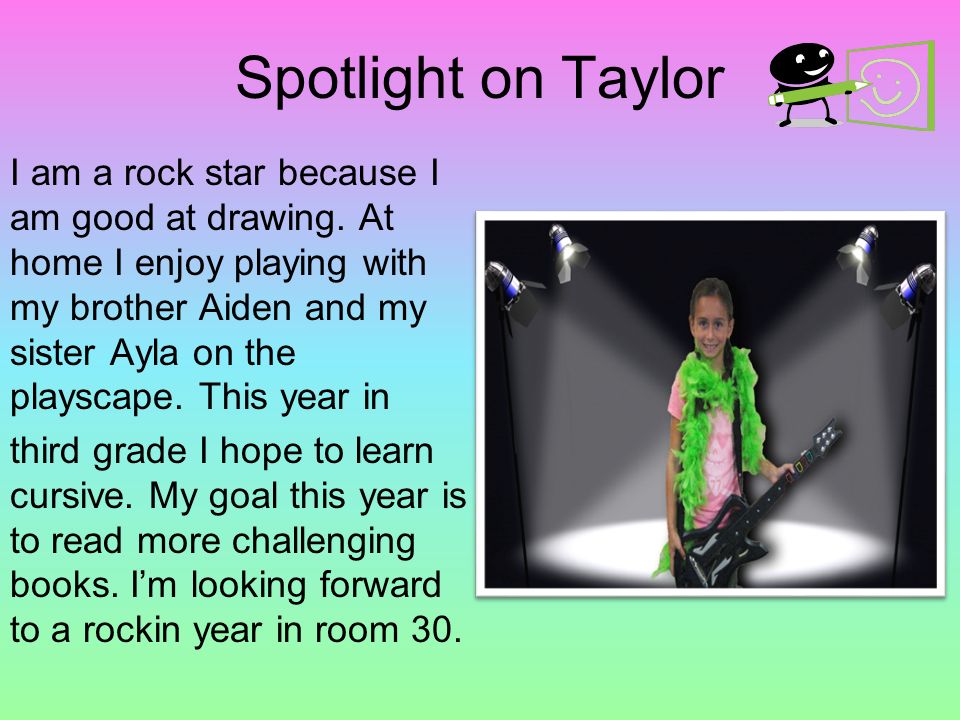 Spotlight on Taylor

I am a rock star because I am good at drawing. At home I enjoy playing with my brother Aiden and my sister Ayla on the playscape. This year in third grade I hope to learn cursive. My goal this year is to read more challenging books. I'm looking forward to a rockin year in room 30.